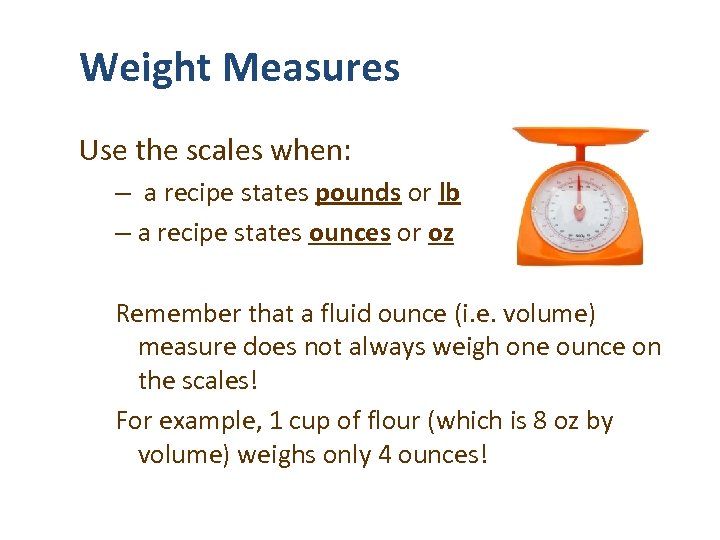 Weight Measures

Use the scales when:

– a recipe states pounds or lb

– a recipe states ounces or oz

Remember that a fluid ounce (i.e. volume) measure does not always weigh one ounce on the scales!

For example, 1 cup of flour (which is 8 oz by volume) weighs only 4 ounces!